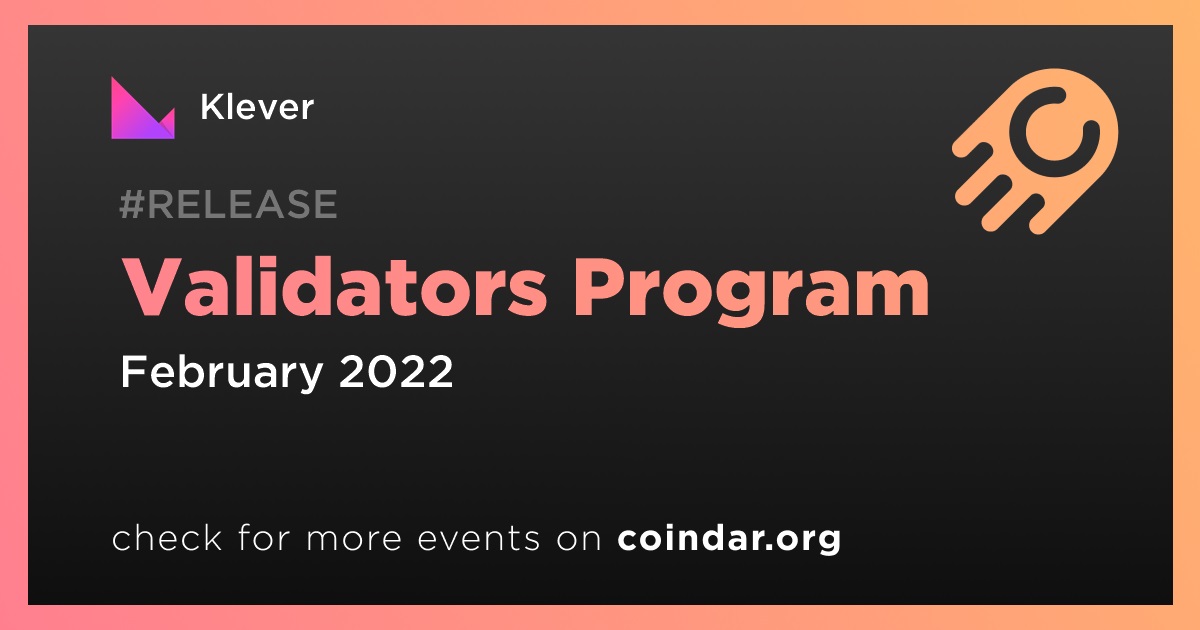 Klever

#RELEASE

Validators Program

February 2022

check for more events on coindar.org